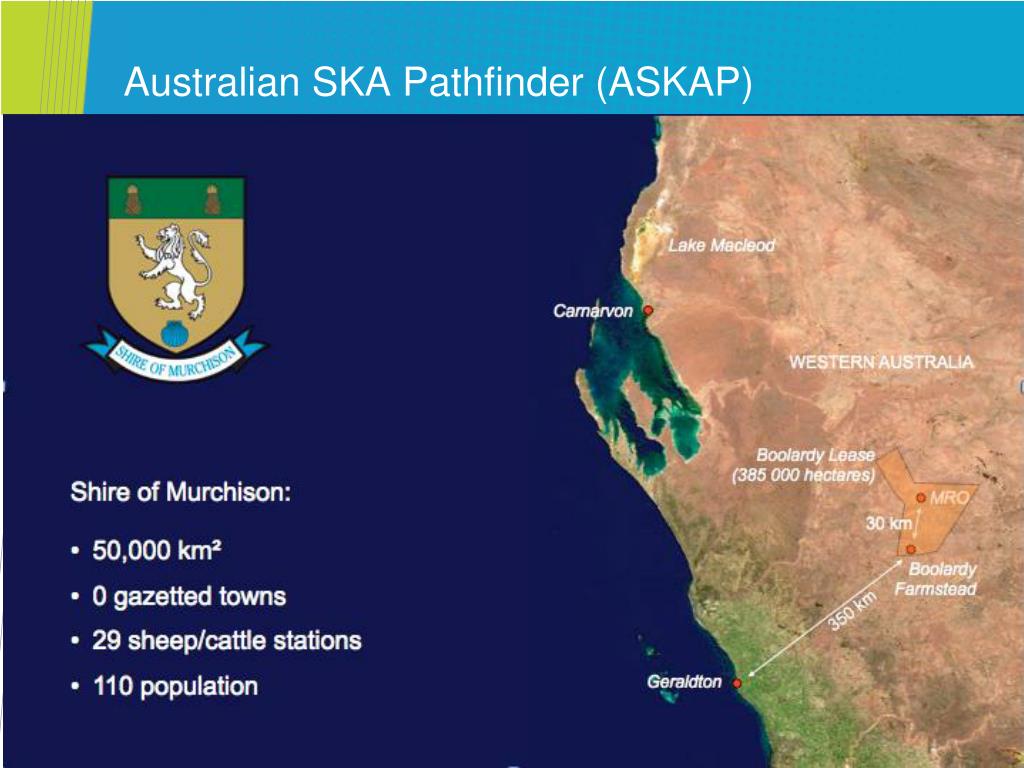 Australian SKA Pathfinder (ASKAP)

SHIRE OF MURCHISON

Shire of Murchison:

• 50,000 km²
• 0 gazetted towns
• 29 sheep/cattle stations
• 110 population

Lake Macleod

Carnarvon

WESTERN AUSTRALIA

Boolardy Lease (385 000 hectares)

MRO

30 km

Boolardy Farmstead

350 km

Geraldton